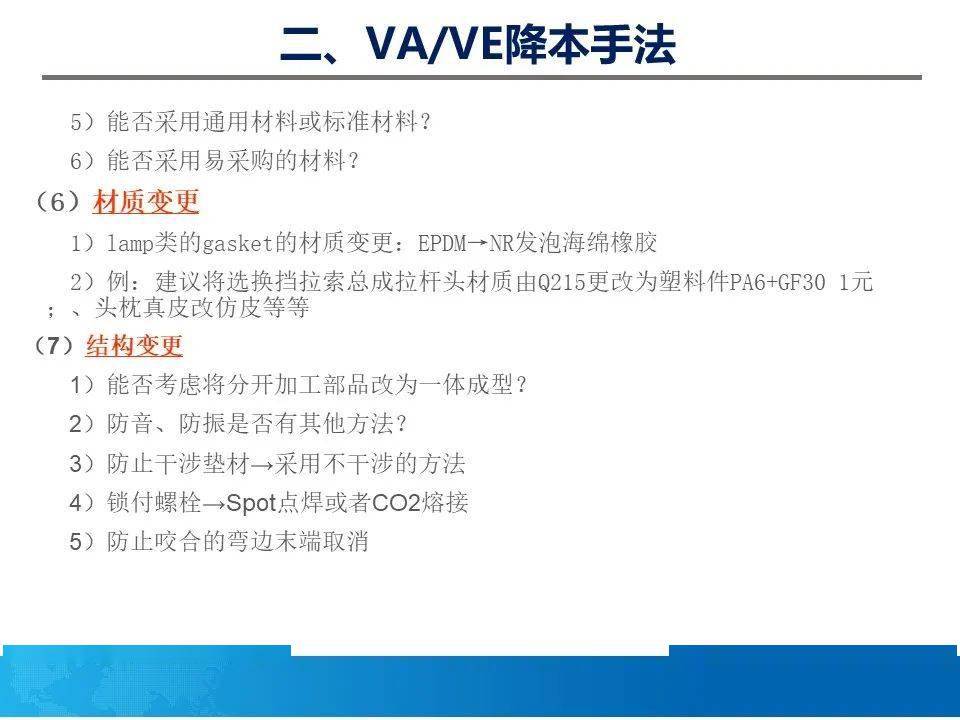 二、VA/VE降本手法

5）能否采用通用材料或标准材料？

6）能否采用易采购的材料？

（6）材质变更

1）lamp类的gasket的材质变更：EPDM→NR发泡海绵橡胶

2）例：建议将选换挡拉索总成拉杆头材质由Q215更改为塑料件PA6+GF30 1元；、头枕真皮改仿皮等等

（7）结构变更

1）能否考虑将分开加工部品改为一体成型？

2）防音、防振是否有其他方法？

3）防止干涉垫材→采用不干涉的方法

4）锁付螺栓→Spot点焊或者CO2熔接

5）防止咬合的弯边末端取消